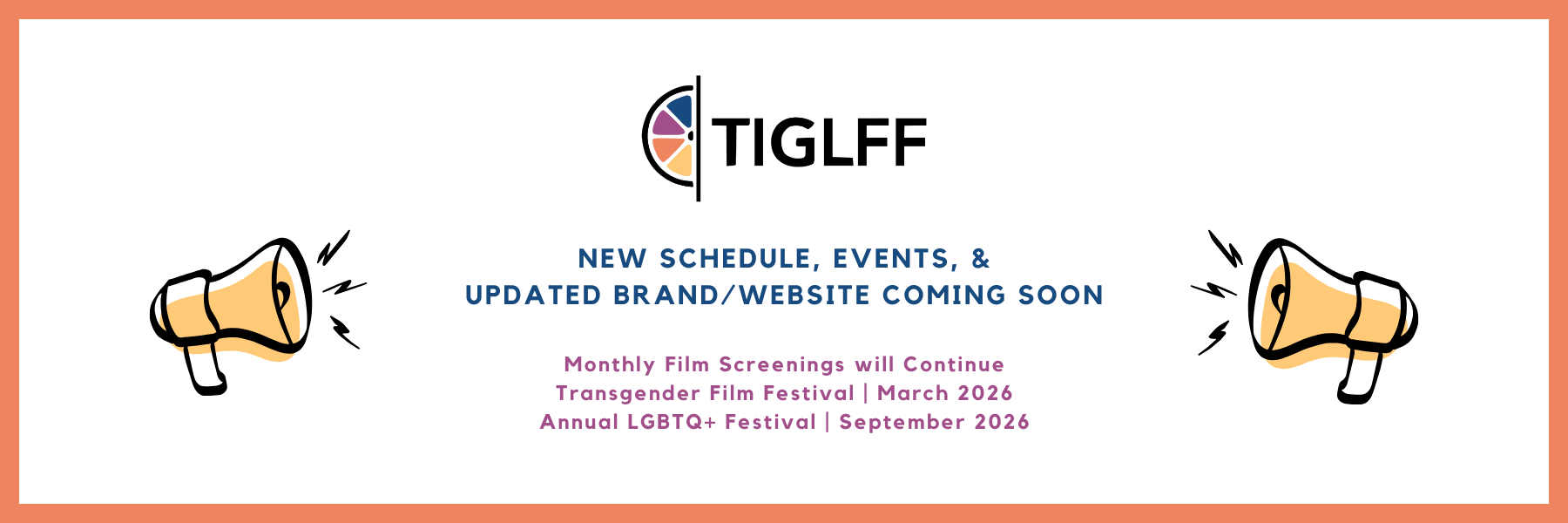 TIGLFF

NEW SCHEDULE, EVENTS, &
UPDATED BRAND/WEBSITE COMING SOON

Monthly Film Screenings will Continue
Transgender Film Festival | March 2026
Annual LGBTQ+ Festival | September 2026